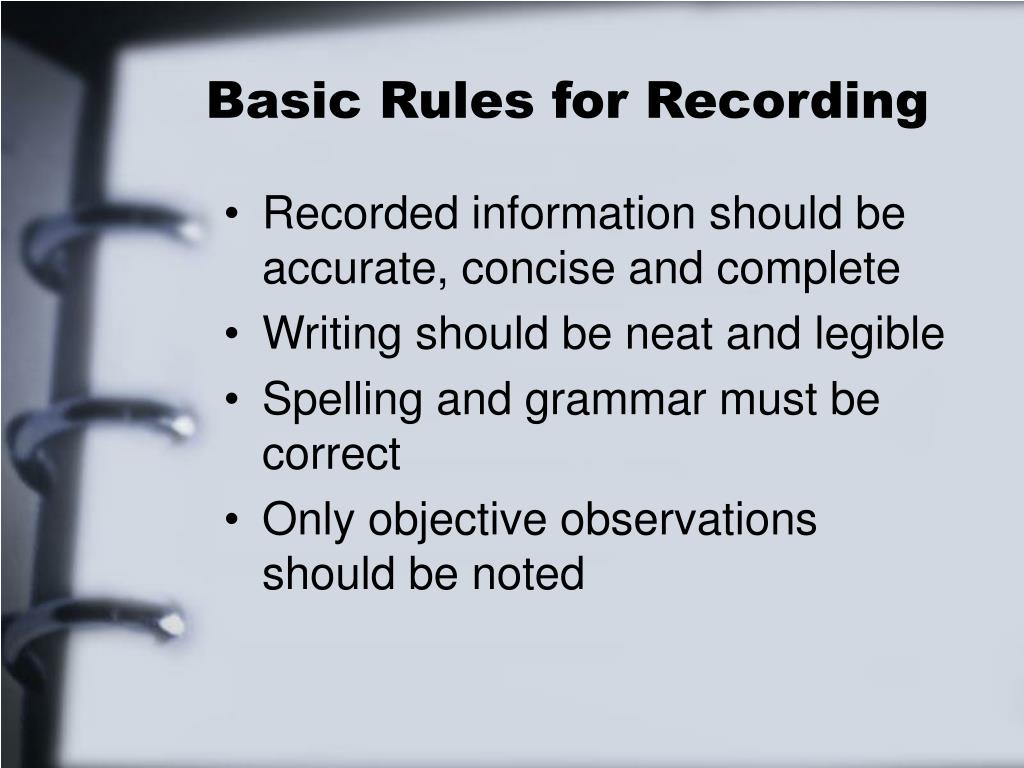 Basic Rules for Recording

• Recorded information should be accurate, concise and complete
• Writing should be neat and legible
• Spelling and grammar must be correct
• Only objective observations should be noted